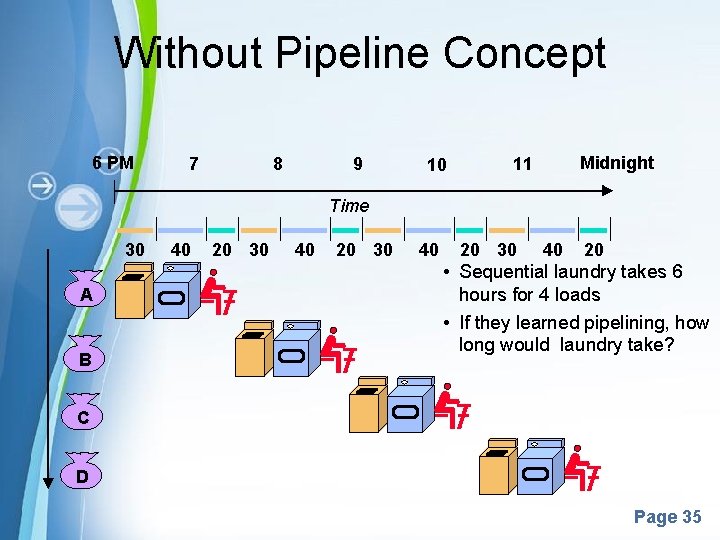 Without Pipeline Concept

6 PM 7 8 9 10 11 Midnight

Time

30 40 20 30 40 20 30 40 20 30 40 20

A

B

C

D

• Sequential laundry takes 6 hours for 4 loads

• If they learned pipelining, how long would laundry take?

Page 35